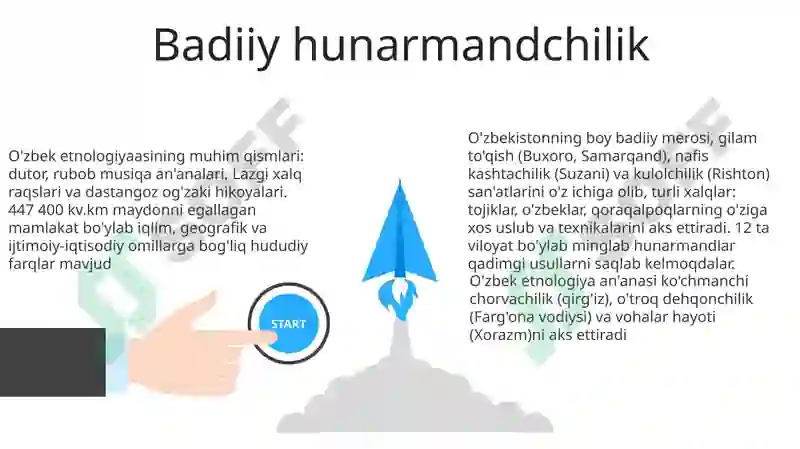 Badiiy hunarmandchilik

O'zbek etnologiyaasining muhim qismlari: dutor, rubob musiqa an'analari, Lazgi xalq raqslari va dastangoz og'zaki hikoyalari. 447 400 kv.km maydonni egallagan mamlakat bo'ylab iqlim, geografik va ijtimoiy-iqtisodiy omillarga bog'liq hududiy farqlar mavjud

START

O'zbekistonning boy badiiy merosi, gilam to'qish (Buxoro, Samarqand), nafis kashtachilik (Suzani) va kulolchilik (Rishton) san'atlarini o'z ichiga olib, turli xalqlar: tojiklar, o'zbeklar, qoraqalpoqlarning o'ziga xos uslub va texnikalarini aks ettiradi. 12 ta viloyat bo'ylab minglab hunarmandlar qadimgi usullarni saqlab kelmoqdalar.

O'zbek etnologiya an'anasi ko'chmanchi chorvachilik (qirg'iz), o'troq dehqonchilik (Farg'ona vodiysi) va vohalar hayoti (Xorazm)ni aks ettiradi